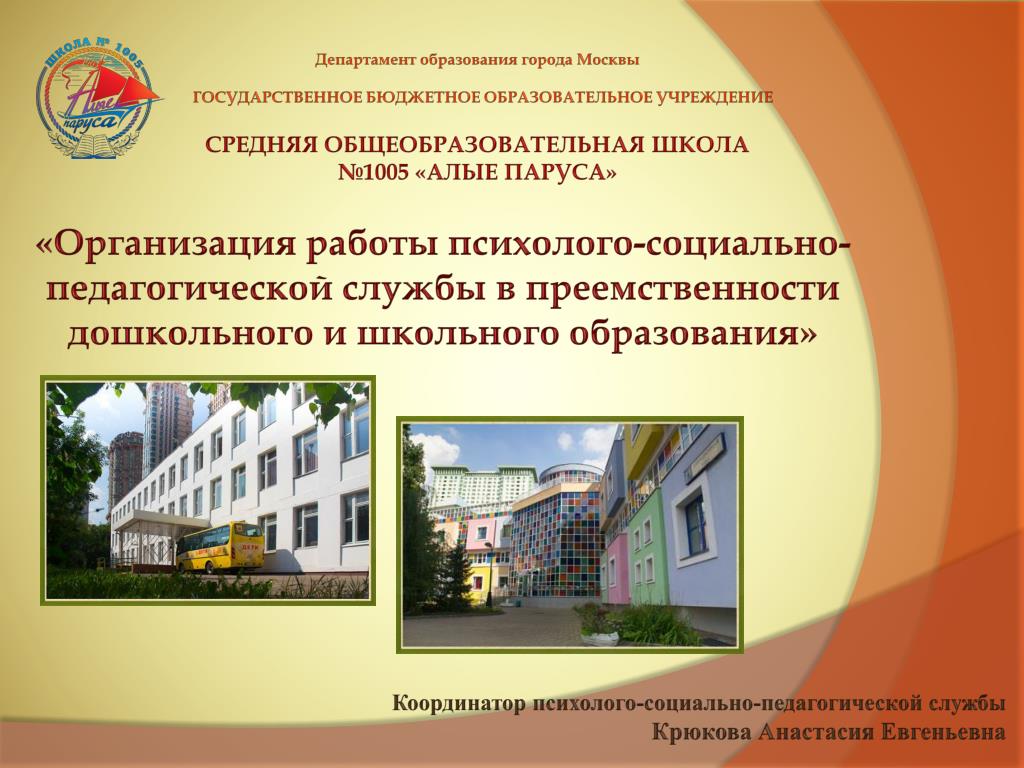 ШКОЛА № 1005
Алые паруса

Департамент образования города Москвы

ГОСУДАРСТВЕННОЕ БЮДЖЕТНОЕ ОБРАЗОВАТЕЛЬНОЕ УЧРЕЖДЕНИЕ

СРЕДНЯЯ ОБЩЕОБРАЗОВАТЕЛЬНАЯ ШКОЛА №1005 «АЛЫЕ ПАРУСА»

«Организация работы психолого-социально-педагогической службы в преемственности дошкольного и школьного образования»

ДЕТИ

Координатор психолого-социально-педагогической службы
Крюкова Анастасия Евгеньевна